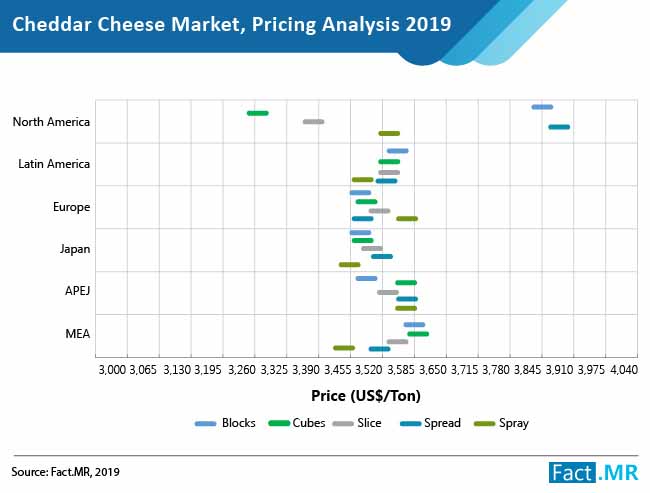 Cheddar Cheese Market, Pricing Analysis 2019

North America
Latin America
Europe
Japan
APEJ
MEA

3,000 3,065 3,130 3,195 3,260 3,325 3,390 3,455 3,520 3,585 3,650 3,715 3,780 3,845 3,910 3,975 4,040

Price (US$/Ton)

Blocks Cubes Slice Spread Spray

Source: Fact.MR, 2019

Fact.MR